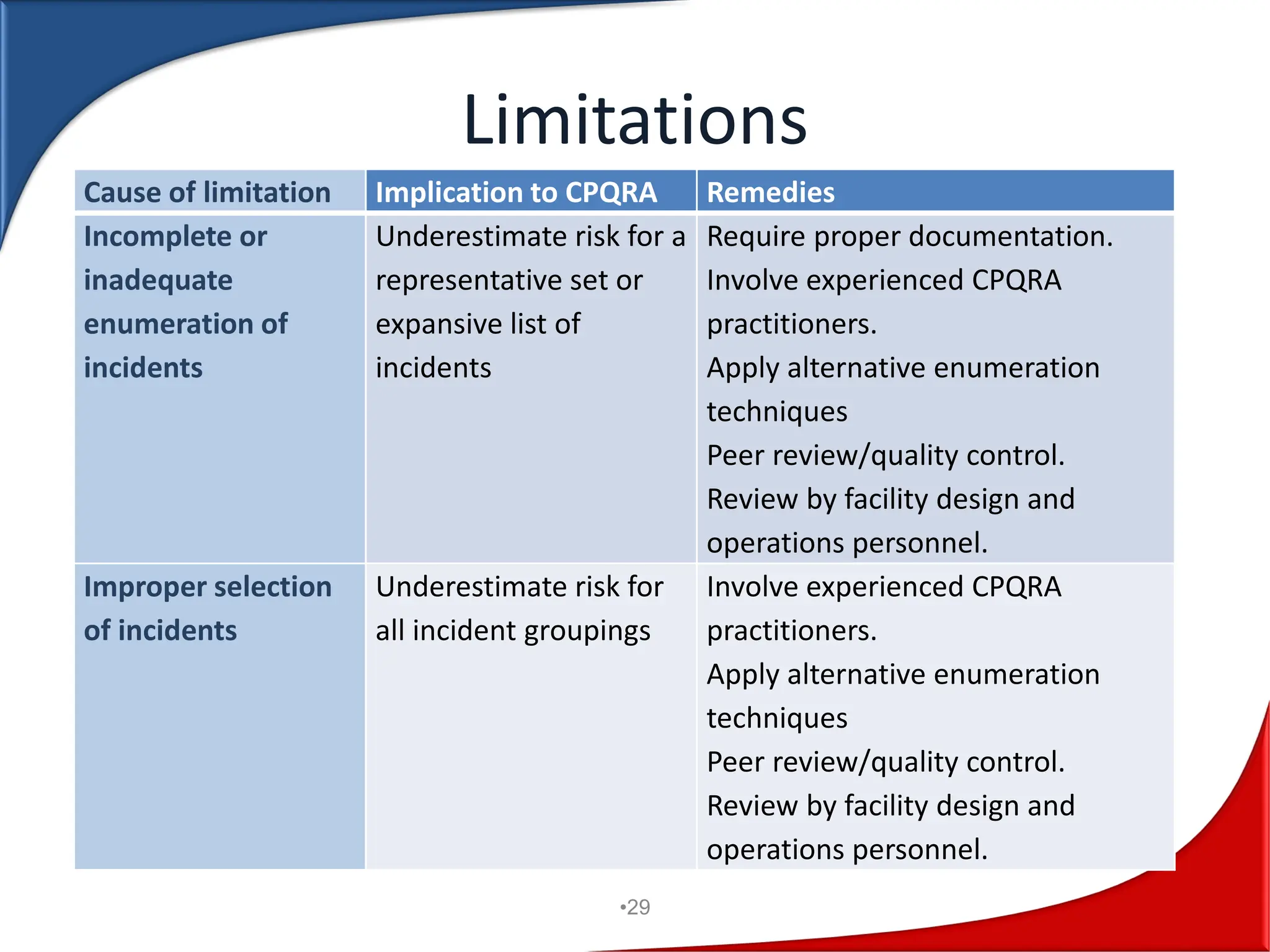 Limitations

| Cause of limitation | Implication to CPQRA | Remedies |
|---|---|---|
| Incomplete or inadequate enumeration of incidents | Underestimate risk for a representative set or expansive list of incidents | Require proper documentation. Involve experienced CPQRA practitioners. Apply alternative enumeration techniques Peer review/quality control. Review by facility design and operations personnel. |
| Improper selection of incidents | Underestimate risk for all incident groupings | Involve experienced CPQRA practitioners. Apply alternative enumeration techniques Peer review/quality control. Review by facility design and operations personnel. |

•29